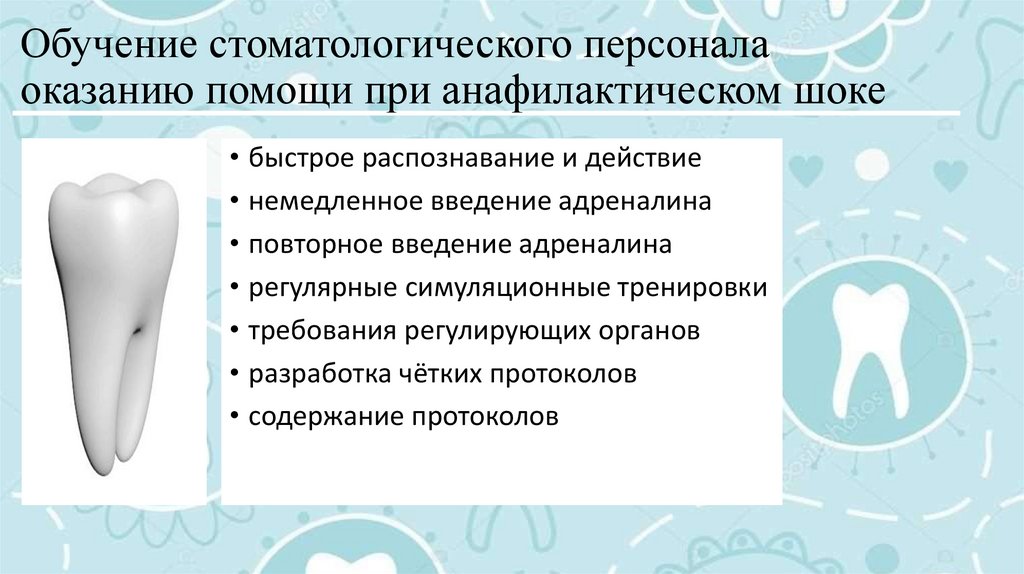 Обучение стоматологического персонала оказанию помощи при анафилактическом шоке

• быстрое распознавание и действие
• немедленное введение адреналина
• повторное введение адреналина
• регулярные симуляционные тренировки
• требования регулирующих органов
• разработка чётких протоколов
• содержание протоколов